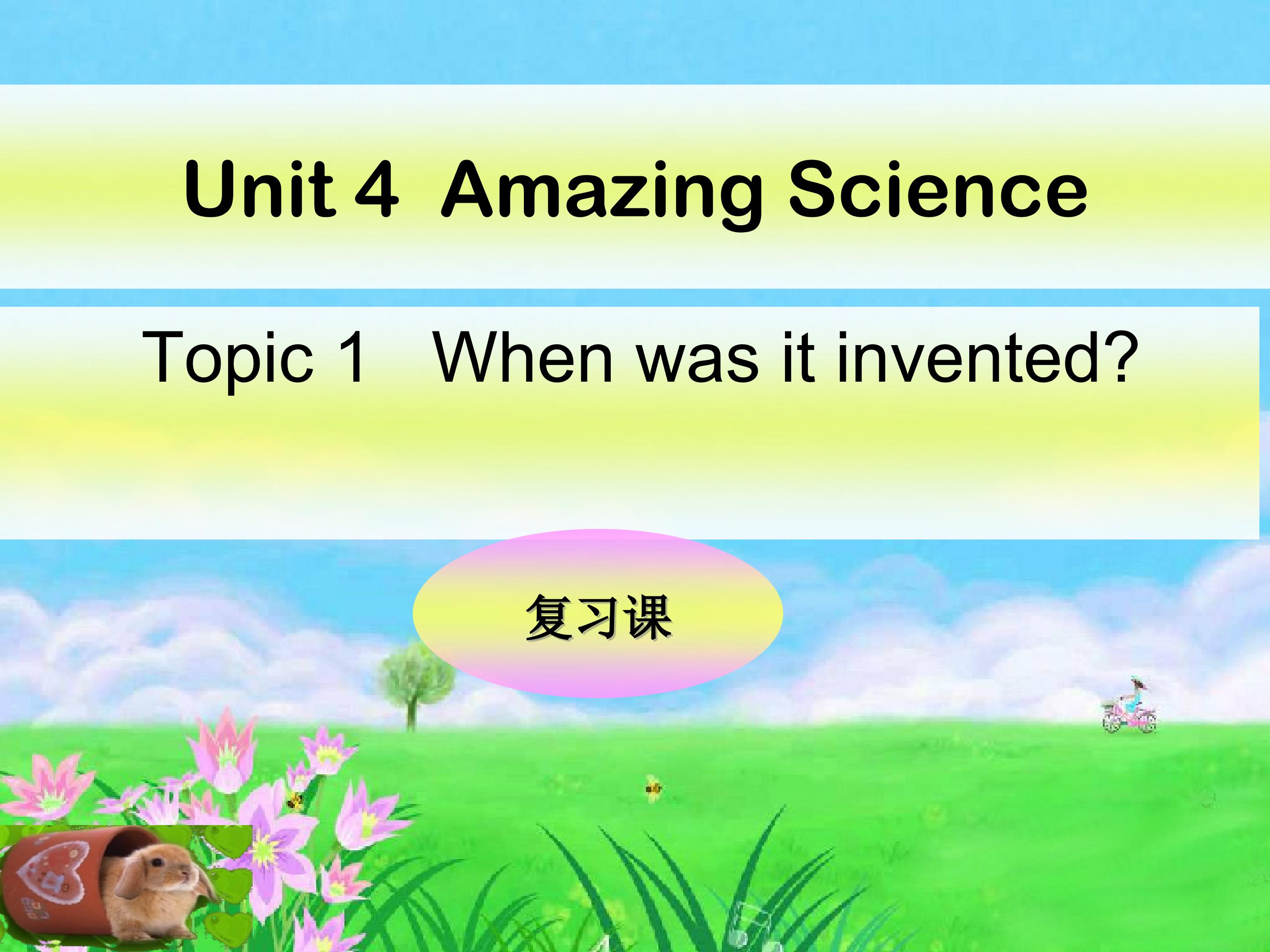 Unit 4 Amazing Science

Topic 1 When was it invented?

复习课